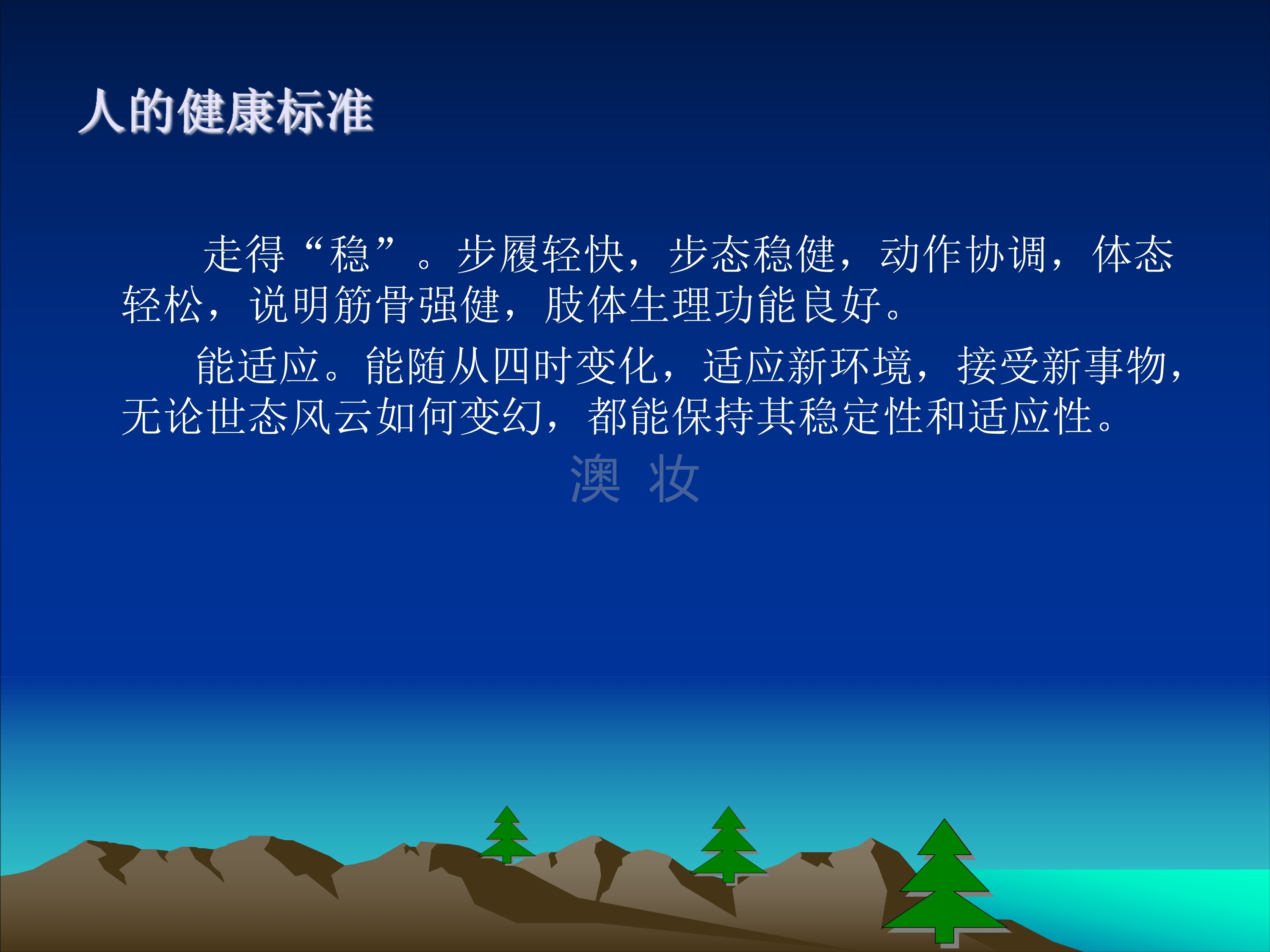 人的健康标准

走得“稳”。步履轻快，步态稳健，动作协调，体态轻松，说明筋骨强健，肢体生理功能良好。

能适应。能随从四时变化，适应新环境，接受新事物，无论世态风云如何变幻，都能保持其稳定性和适应性。

澳 妆